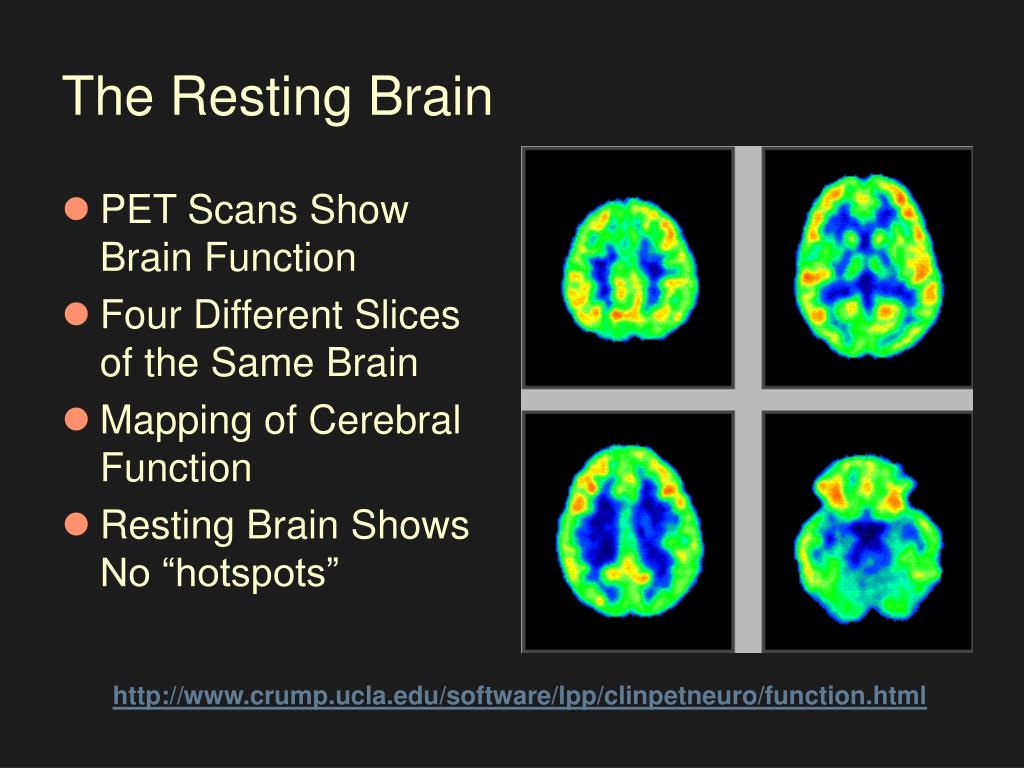 The Resting Brain

- PET Scans Show Brain Function
- Four Different Slices of the Same Brain
- Mapping of Cerebral Function
- Resting Brain Shows No “hotspots”

http://www.crump.ucla.edu/software/lpp/clinpetneuro/function.html